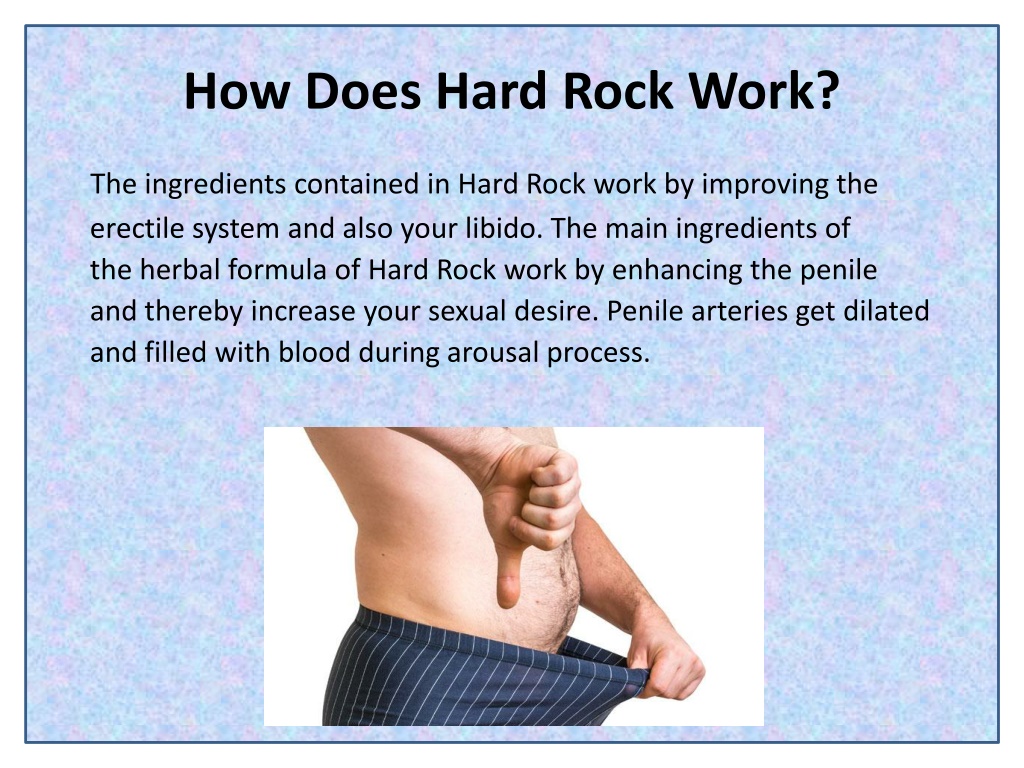 How Does Hard Rock Work?

The ingredients contained in Hard Rock work by improving the erectile system and also your libido. The main ingredients of the herbal formula of Hard Rock work by enhancing the penile and thereby increase your sexual desire. Penile arteries get dilated and filled with blood during arousal process.